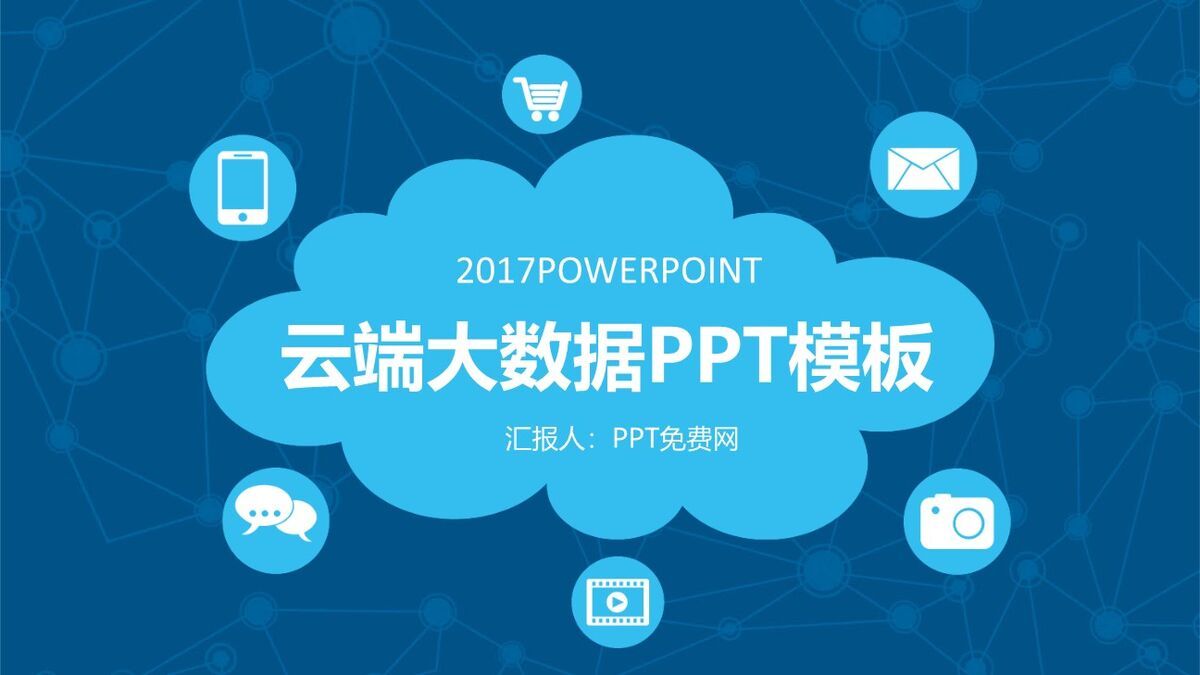 2017POWERPOINT

云端大数据PPT模板

汇报人：PPT免费网